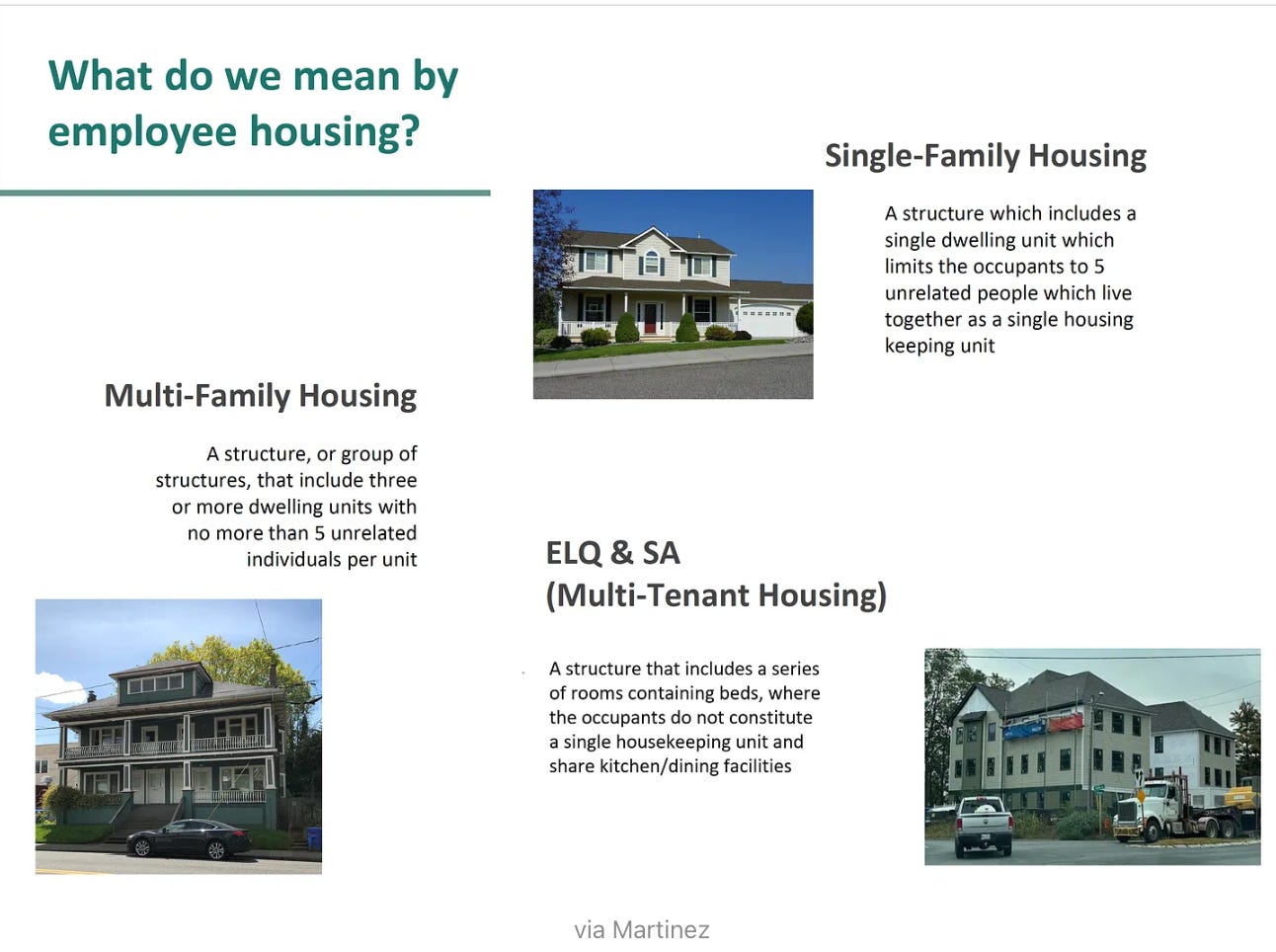 What do we mean by employee housing?

Single-Family Housing

A structure which includes a single dwelling unit which limits the occupants to 5 unrelated people which live together as a single housing keeping unit

Multi-Family Housing

A structure, or group of structures, that include three or more dwelling units with no more than 5 unrelated individuals per unit

ELQ & SA
(Multi-Tenant Housing)

A structure that includes a series of rooms containing beds, where the occupants do not constitute a single housekeeping unit and share kitchen/dining facilities

via Martinez